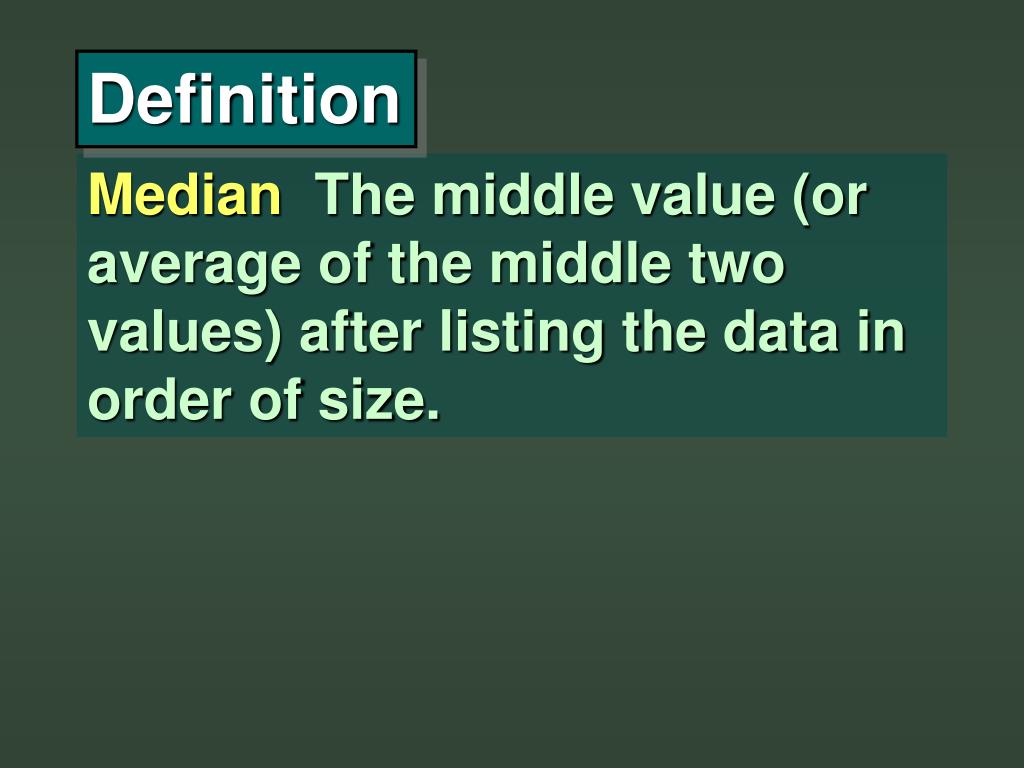 Definition

Median The middle value (or average of the middle two values) after listing the data in order of size.